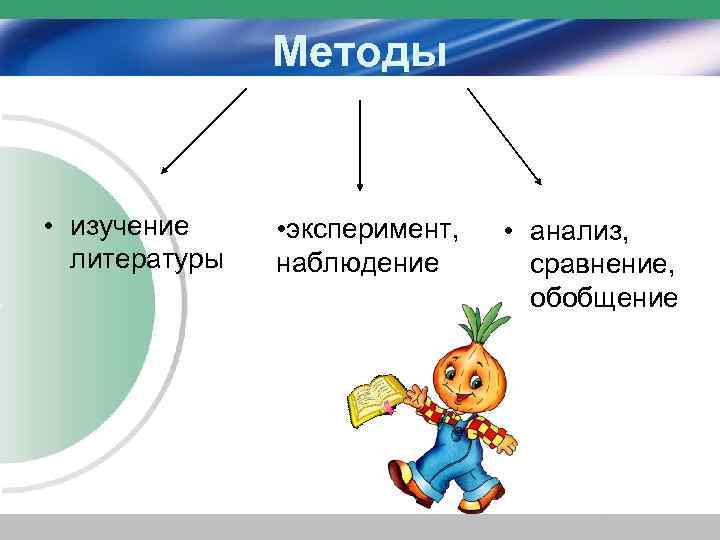 Методы

• изучение литературы

•эксперимент, наблюдение

• анализ, сравнение, обобщение